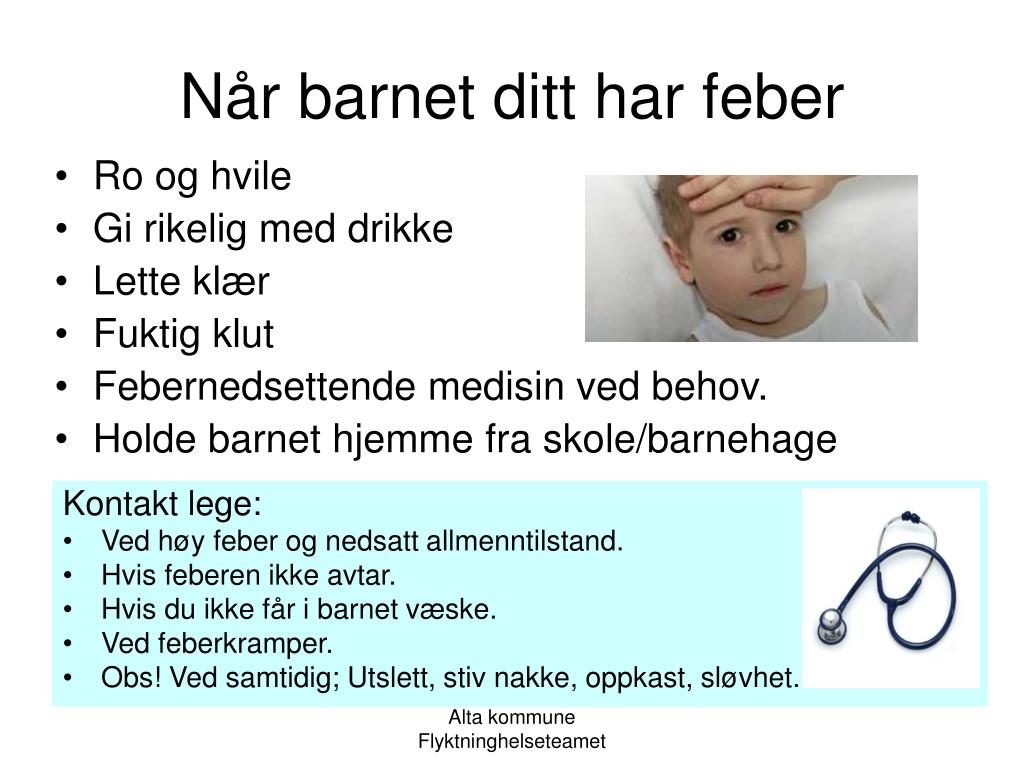 Når barnet ditt har feber

• Ro og hvile
• Gi rikelig med drikke
• Lette klær
• Fuktig klut
• Febernedsettende medisin ved behov.
• Holde barnet hjemme fra skole/barnehage

Kontakt lege:
• Ved høy feber og nedsatt allmenntilstand.
• Hvis feberen ikke avtar.
• Hvis du ikke får i barnet væske.
• Ved feberkramper.
• Obs! Ved samtidig; Utslett, stiv nakke, oppkast, sløvhet.

Alta kommune
Flyktninghelseteamet